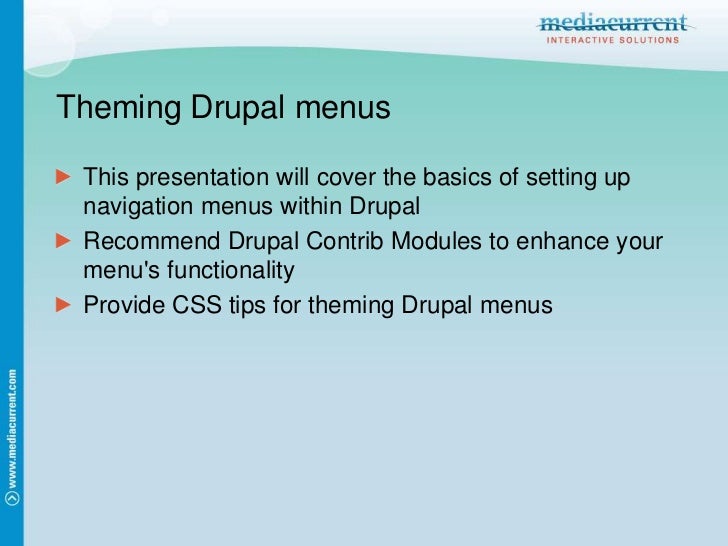 mediacurrent
INTERACTIVE SOLUTIONS

Theming Drupal menus

► This presentation will cover the basics of setting up navigation menus within Drupal
► Recommend Drupal Contrib Modules to enhance your menu's functionality
► Provide CSS tips for theming Drupal menus

www.mediacurrent.com